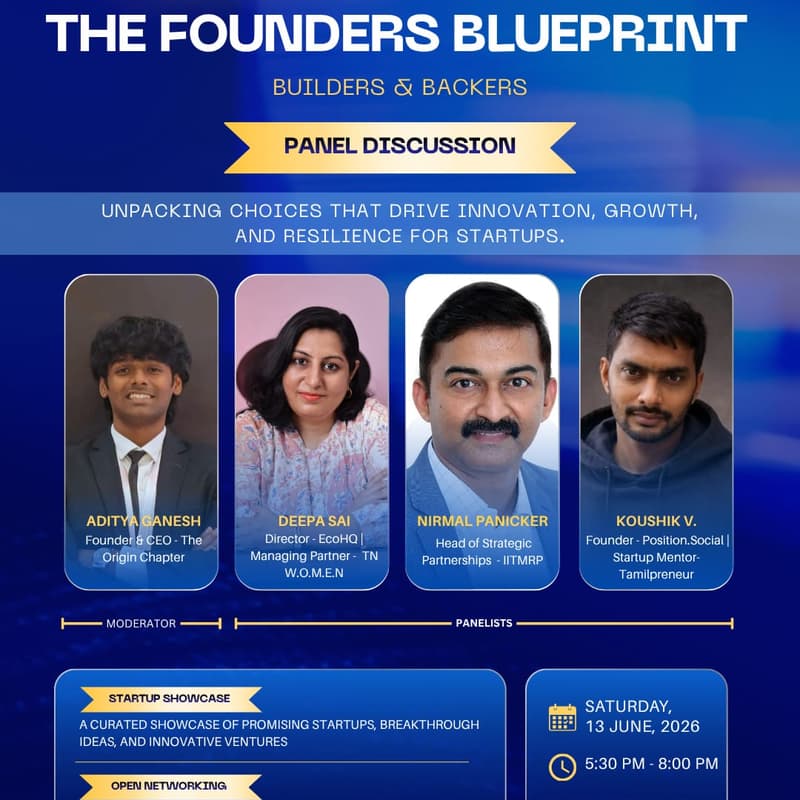 THE FOUNDERS BLUEPRINT

BUILDERS & BACKERS

PANEL DISCUSSION

UNPACKING CHOICES THAT DRIVE INNOVATION, GROWTH, AND RESILIENCE FOR STARTUPS.

ADITYA GANESH
Founder & CEO - The Origin Chapter

DEEPA SAI
Director - EcoHQ | Managing Partner - TN W.O.M.E.N

NIRMAL PANICKER
Head of Strategic Partnerships - IITMRP

KOUSHIK V.
Founder - Position.Social | Startup Mentor- Tamilpreneur

MODERATOR

PANELISTS

STARTUP SHOWCASE

A CURATED SHOWCASE OF PROMISING STARTUPS, BREAKTHROUGH IDEAS, AND INNOVATIVE VENTURES

OPEN NETWORKING

SATURDAY, 13 JUNE, 2026

5:30 PM - 8:00 PM